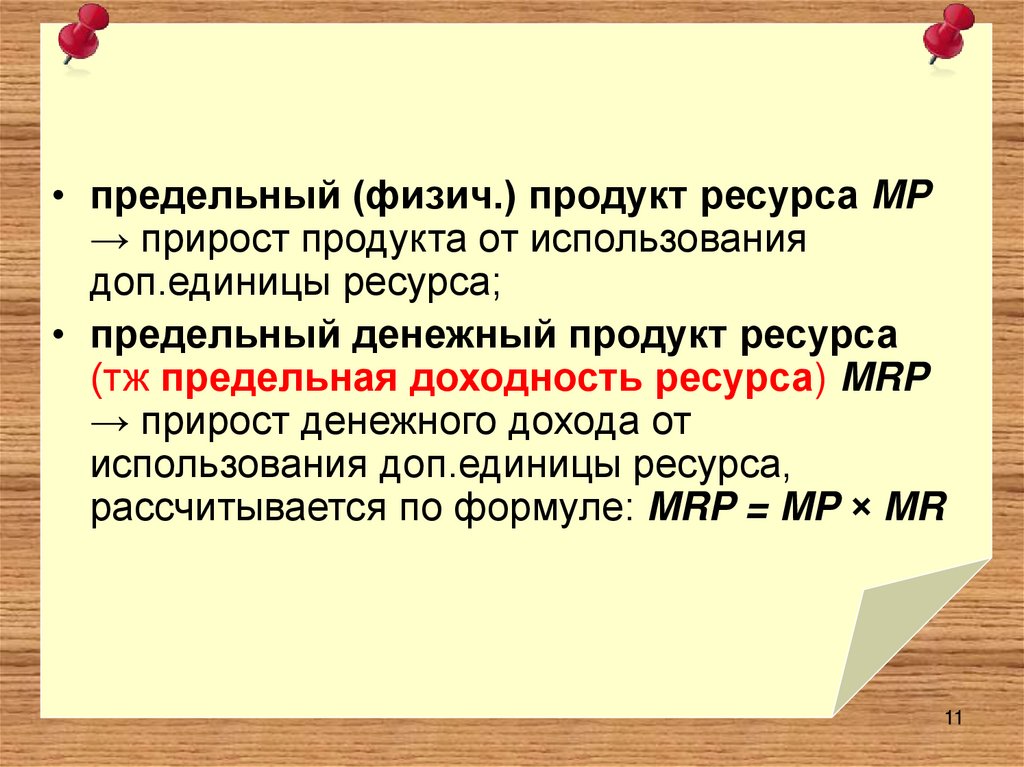 • предельный (физич.) продукт ресурса MP → прирост продукта от использования доп.единицы ресурса;

• предельный денежный продукт ресурса (тж предельная доходность ресурса) MRP → прирост денежного дохода от использования доп.единицы ресурса, рассчитывается по формуле: $MRP = MP \times MR$

11